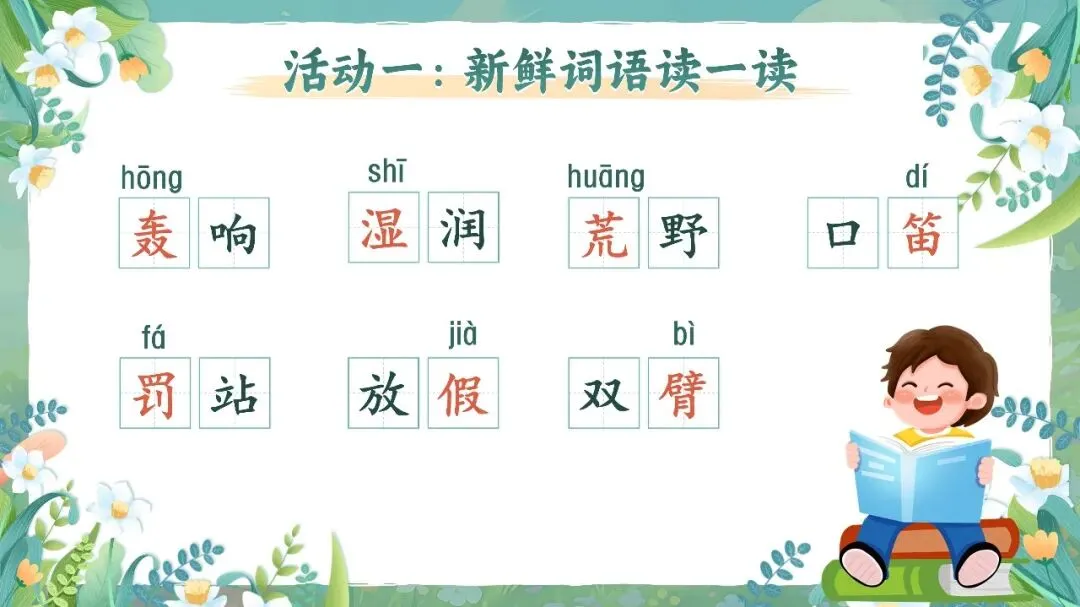 活动一：新鲜词语读一读

hōng
轰响

shī
湿润

huāng
荒野

dí
口笛

fá
罚站

jià
放假

bì
双臂